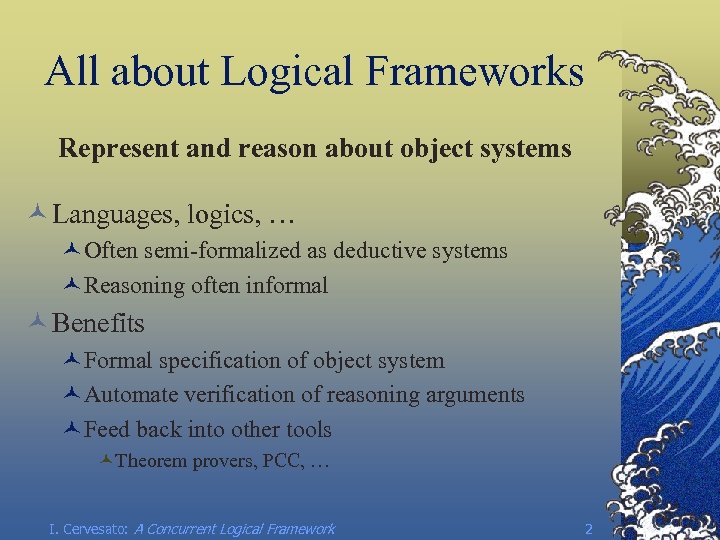 All about Logical Frameworks

Represent and reason about object systems

Languages, logics, …

Often semi-formalized as deductive systems

Reasoning often informal

Benefits

Formal specification of object system

Automate verification of reasoning arguments

Feed back into other tools

Theorem provers, PCC, …

I. Cervesato: A Concurrent Logical Framework

2